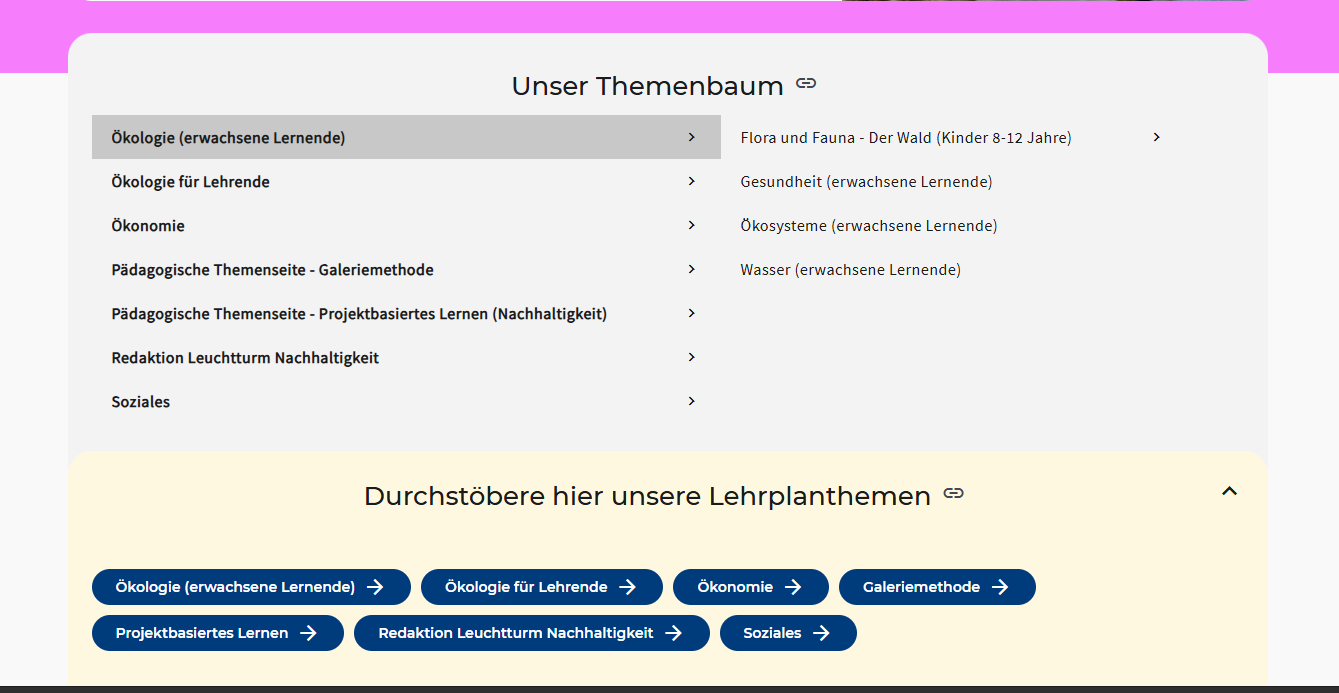 Unser Themenbaum

Ökologie (erwachsene Lernende)

Ökologie für Lehrende

Ökonomie

Pädagogische Themenseite - Galeriemethode

Pädagogische Themenseite - Projektbasiertes Lernen (Nachhaltigkeit)

Redaktion Leuchtturm Nachhaltigkeit

Soziales

Flora und Fauna - Der Wald (Kinder 8-12 Jahre)

Gesundheit (erwachsene Lernende)

Ökosysteme (erwachsene Lernende)

Wasser (erwachsene Lernende)

Durchstöbere hier unsere Lehrplanthemen

Ökologie (erwachsene Lernende)

Ökologie für Lehrende

Ökonomie

Galeriemethode

Projektbasiertes Lernen

Redaktion Leuchtturm Nachhaltigkeit

Soziales